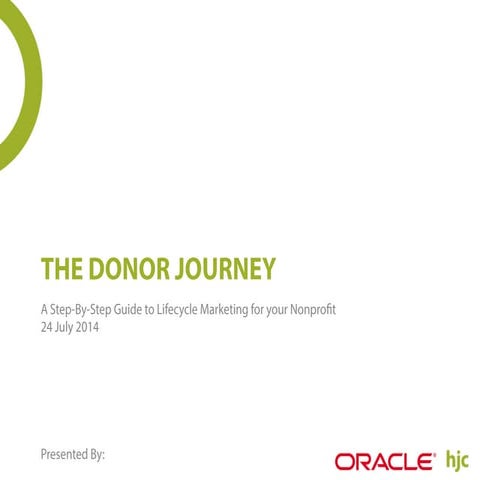 THE DONOR JOURNEY

A Step-By-Step Guide to Lifecycle Marketing for your Nonprofit
24 July 2014

Presented By:

ORACLE® hjc